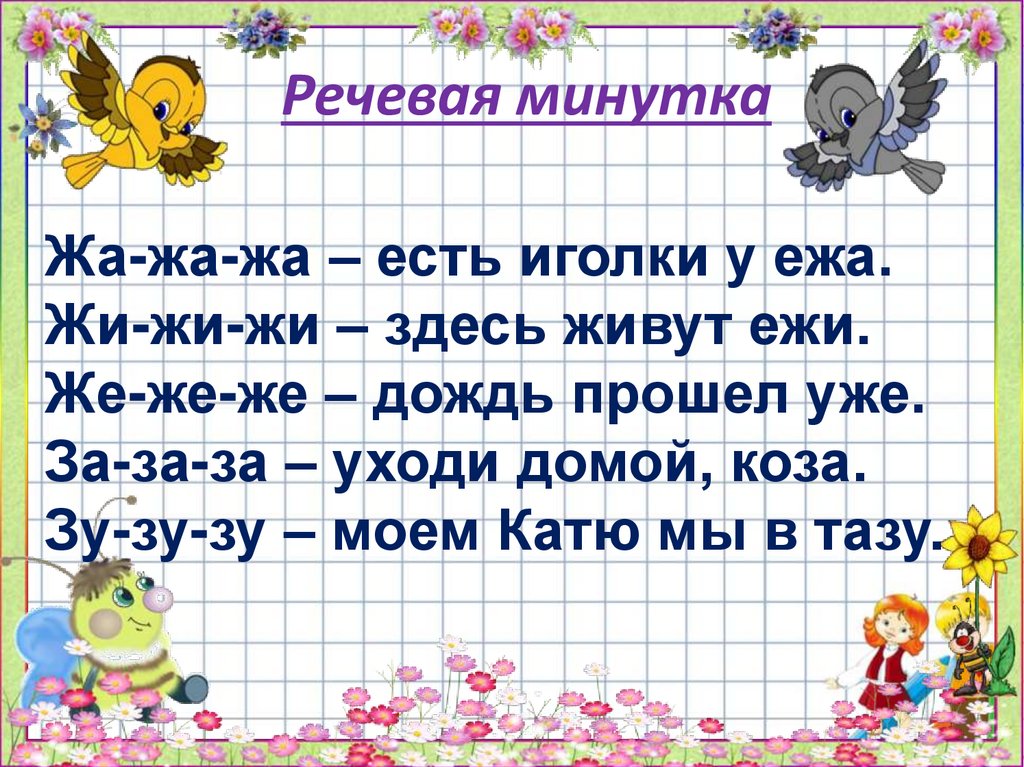 Речевая минутка

Жа-жа-жа – есть иголки у ежа.
Жи-жи-жи – здесь живут ежи.
Же-же-же – дождь прошел уже.
За-за-за – уходи домой, коза.
Зу-зу-зу – моем Катю мы в тазу.